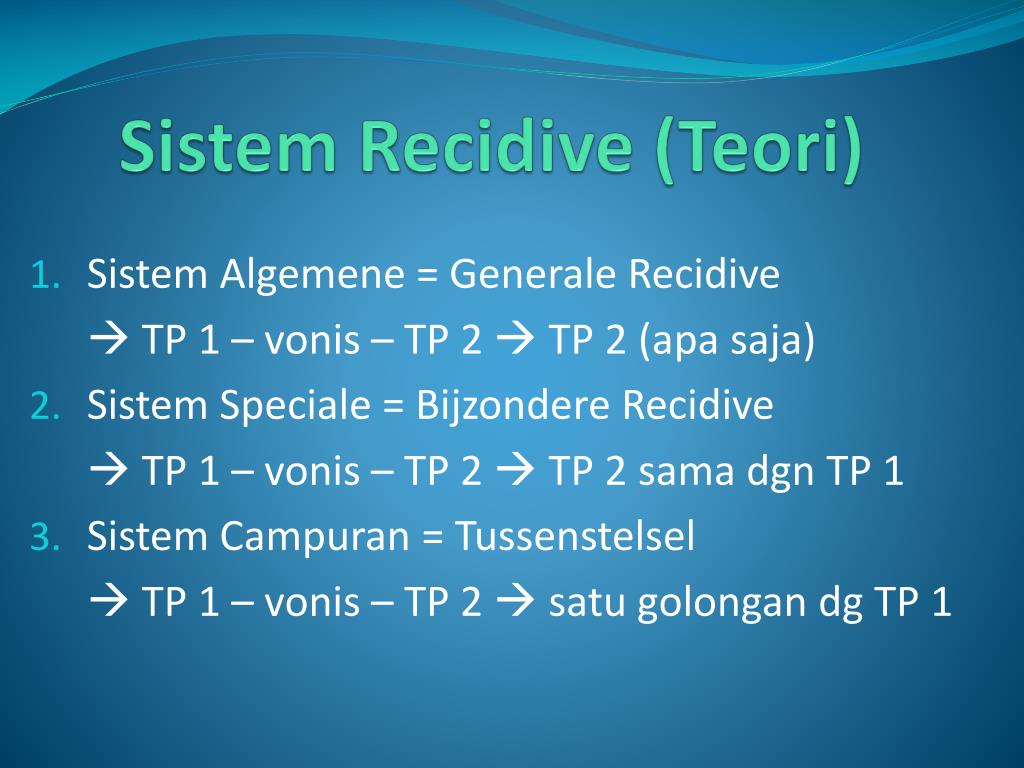 Sistem Recidive (Teori)

1. Sistem Algemene = Generale Recidive
→ TP 1 – vonis – TP 2 → TP 2 (apa saja)
2. Sistem Speciale = Bijzondere Recidive
→ TP 1 – vonis – TP 2 → TP 2 sama dgn TP 1
3. Sistem Campuran = Tussenstelsel
→ TP 1 – vonis – TP 2 → satu golongan dg TP 1